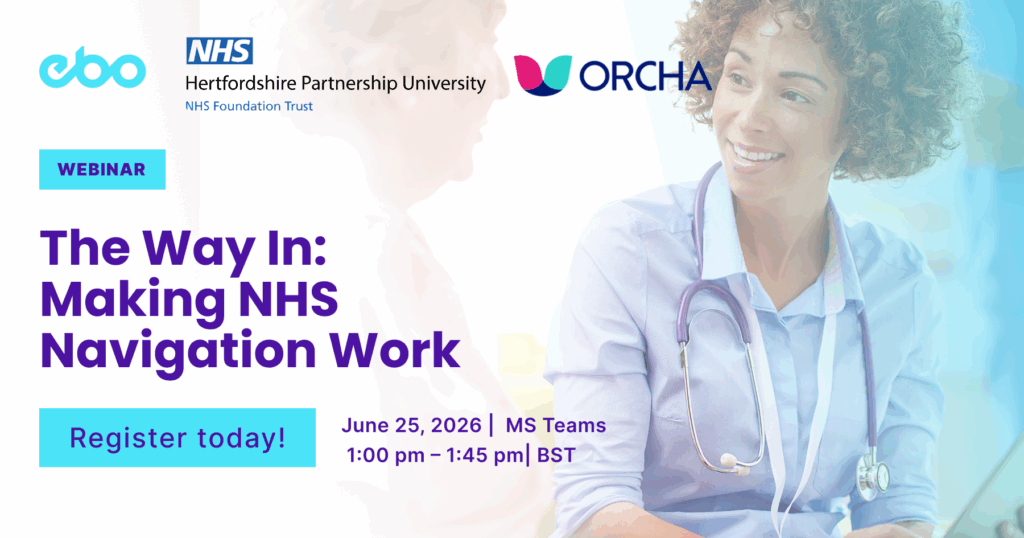 ebo

NHS
Hertfordshire Partnership University
NHS Foundation Trust

ORCHA

WEBINAR

The Way In: Making NHS Navigation Work

Register today!

June 25, 2026 | MS Teams
1:00 pm – 1:45 pm| BST